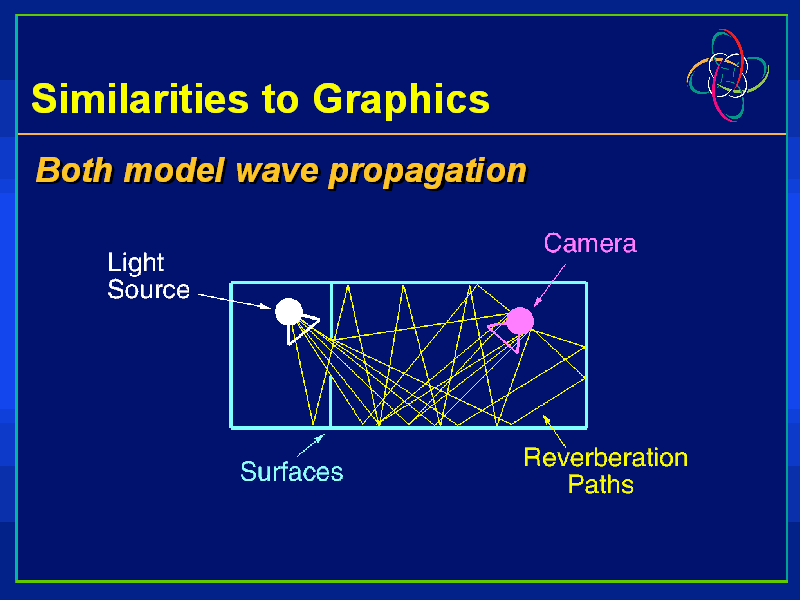 Similarities to Graphics

Both model wave propagation

Light Source

Camera

Surfaces

Reverberation Paths